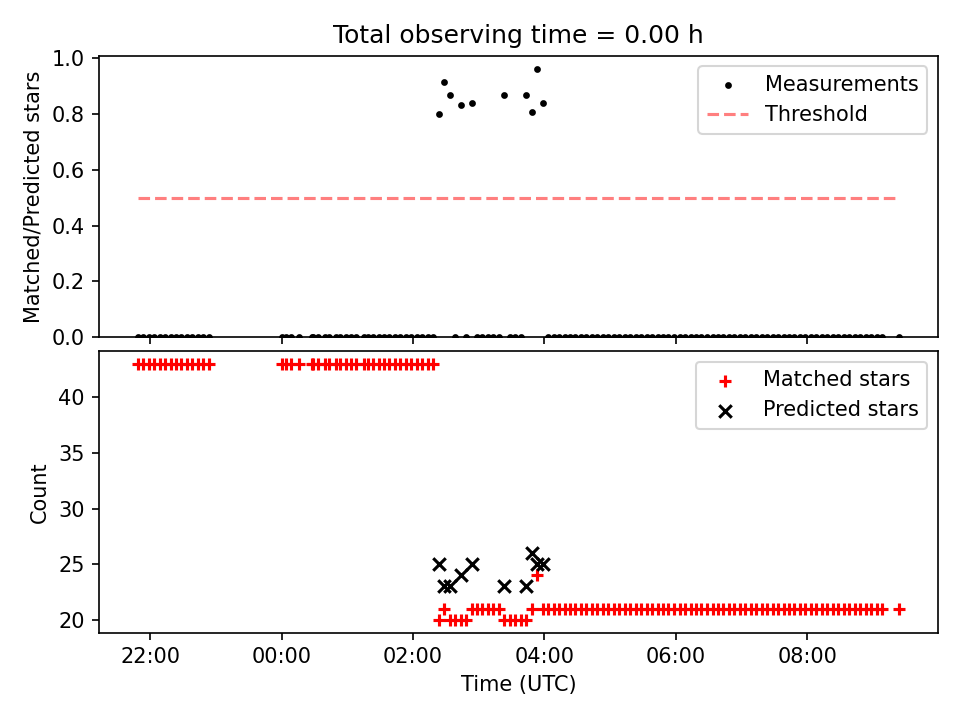 Total observing time = 0.00 h

Matched/Predicted stars

1.0
0.8
0.6
0.4
0.2
0.0

Measurements
Threshold

Count

40
35
30
25
20

Matched stars
Predicted stars

22:00
00:00
02:00
04:00
06:00
08:00

Time (UTC)